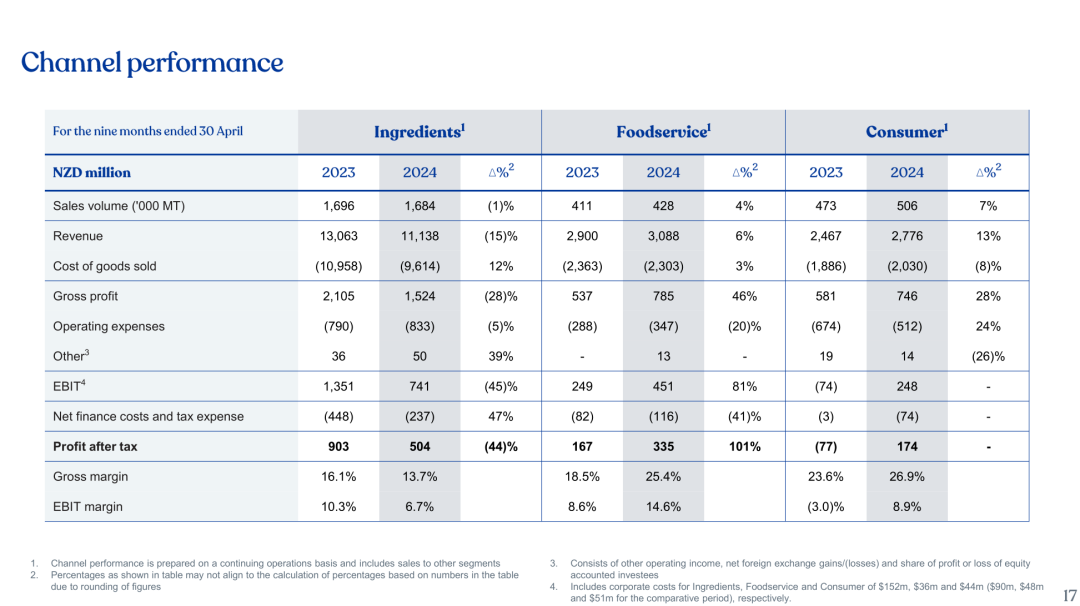 Channel performance

| For the nine months ended 30 April | Ingredients$^1$ | | | Foodservice$^1$ | | | Consumer$^1$ | | |
|---|---|---|---|---|---|---|---|---|---|
| NZD million | 2023 | 2024 | △%$^2$ | 2023 | 2024 | △%$^2$ | 2023 | 2024 | △%$^2$ |
| Sales volume ('000 MT) | 1,696 | 1,684 | (1)% | 411 | 428 | 4% | 473 | 506 | 7% |
| Revenue | 13,063 | 11,138 | (15)% | 2,900 | 3,088 | 6% | 2,467 | 2,776 | 13% |
| Cost of goods sold | (10,958) | (9,614) | 12% | (2,363) | (2,303) | 3% | (1,886) | (2,030) | (8)% |
| Gross profit | 2,105 | 1,524 | (28)% | 537 | 785 | 46% | 581 | 746 | 28% |
| Operating expenses | (790) | (833) | (5)% | (288) | (347) | (20)% | (674) | (512) | 24% |
| Other$^3$ | 36 | 50 | 39% | - | 13 | - | 19 | 14 | (26)% |
| EBIT$^4$ | 1,351 | 741 | (45)% | 249 | 451 | 81% | (74) | 248 | - |
| Net finance costs and tax expense | (448) | (237) | 47% | (82) | (116) | (41)% | (3) | (74) | - |
| Profit after tax | 903 | 504 | (44)% | 167 | 335 | 101% | (77) | 174 | - |
| Gross margin | 16.1% | 13.7% | | 18.5% | 25.4% | | 23.6% | 26.9% | |
| EBIT margin | 10.3% | 6.7% | | 8.6% | 14.6% | | (3.0)% | 8.9% | |

1. Channel performance is prepared on a continuing operations basis and includes sales to other segments
2. Percentages as shown in table may not align to the calculation of percentages based on numbers in the table due to rounding of figures

3. Consists of other operating income, net foreign exchange gains/(losses) and share of profit or loss of equity accounted investees
4. Includes corporate costs for Ingredients, Foodservice and Consumer of $152m, $36m and $44m ($90m, $48m and $51m for the comparative period), respectively.

17